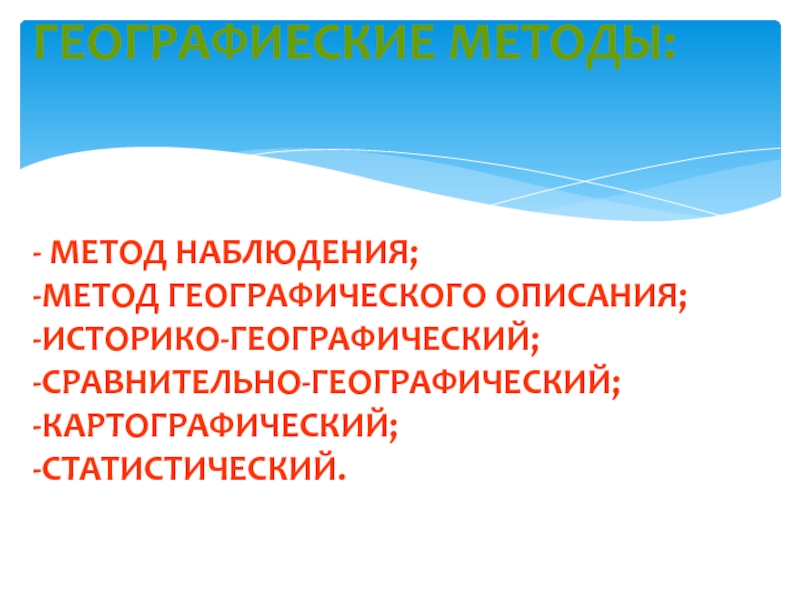 ГЕОГРАФИЕСКИЕ МЕТОДЫ:

- МЕТОД НАБЛЮДЕНИЯ;
-МЕТОД ГЕОГРАФИЧЕСКОГО ОПИСАНИЯ;
-ИСТОРИКО-ГЕОГРАФИЧЕСКИЙ;
-СРАВНИТЕЛЬНО-ГЕОГРАФИЧЕСКИЙ;
-КАРТОГРАФИЧЕСКИЙ;
-СТАТИСТИЧЕСКИЙ.